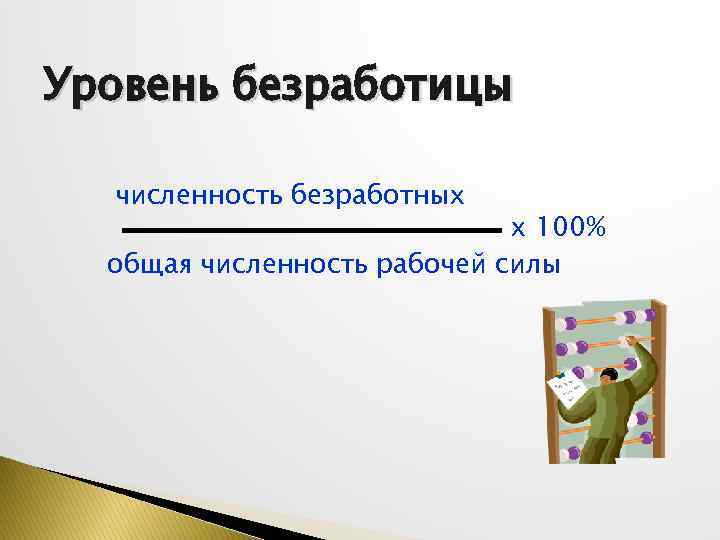 Уровень безработицы

$\frac{\text{численность безработных}}{\text{общая численность рабочей силы}}$ x 100%